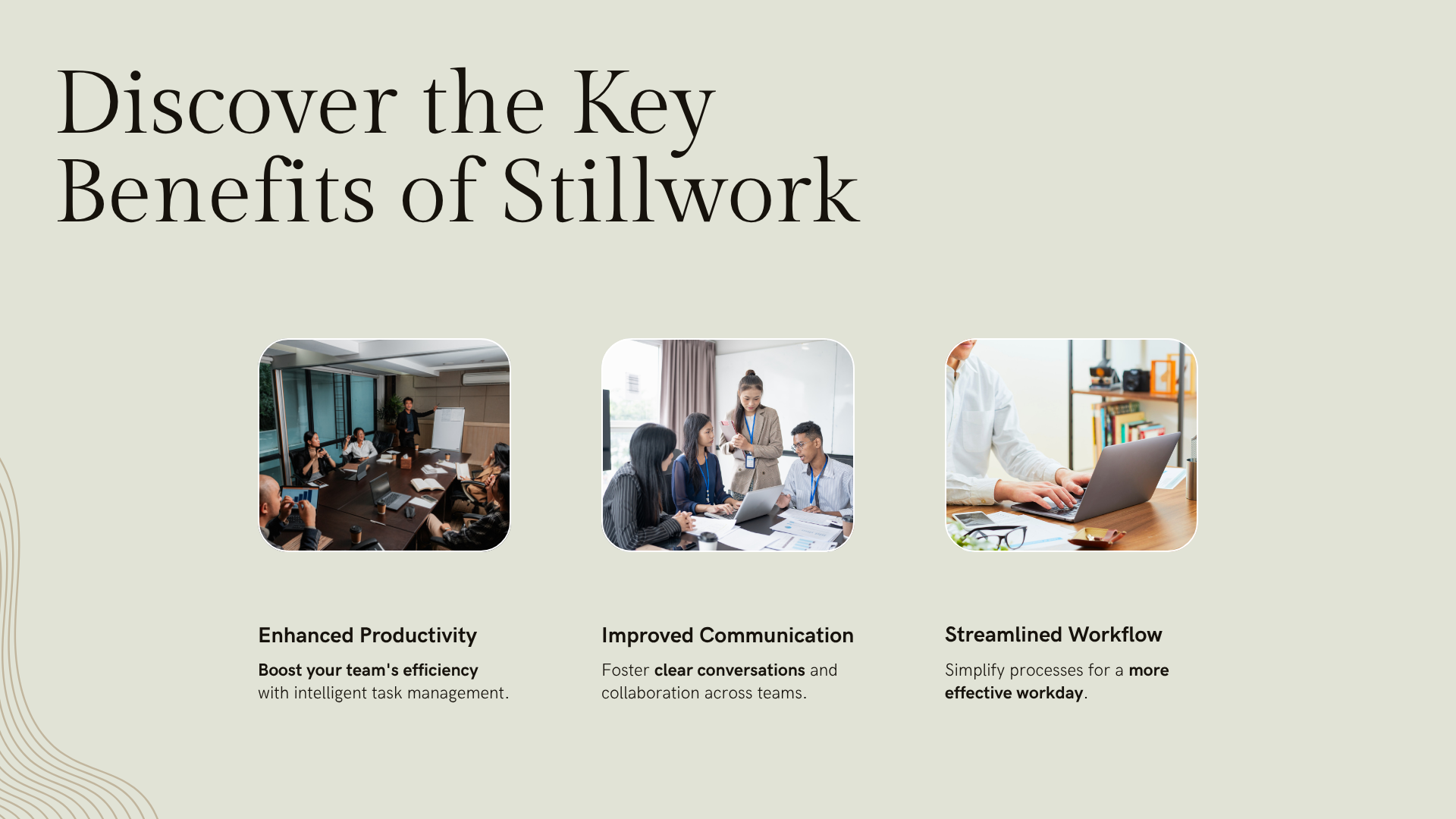 Discover the Key Benefits of Stillwork

Enhanced Productivity

Boost your team's efficiency with intelligent task management.

Improved Communication

Foster clear conversations and collaboration across teams.

Streamlined Workflow

Simplify processes for a more effective workday.